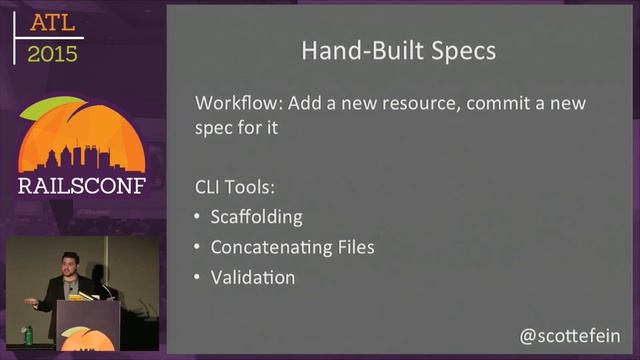 ATL
2015

RAILSCONF

Hand-Built Specs

Workflow: Add a new resource, commit a new spec for it

CLI Tools:
• Scaffolding
• Concatenating Files
• Validation

@scottefein